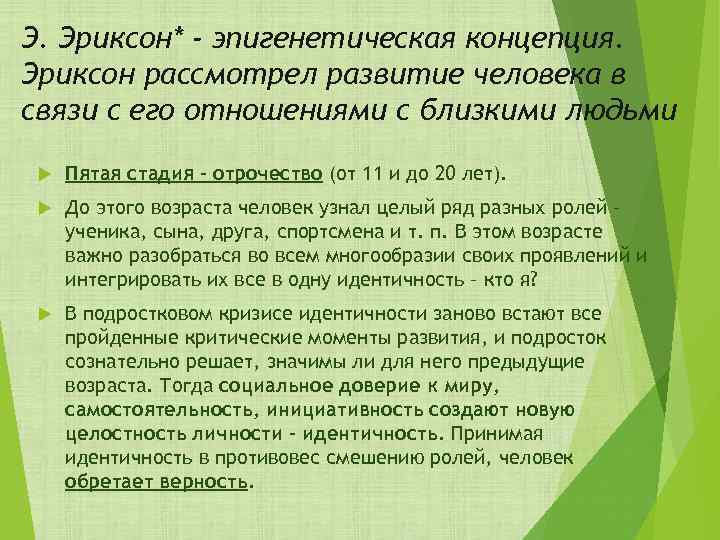 Э. Эриксон* - эпигенетическая концепция. Эриксон рассмотрел развитие человека в связи с его отношениями с близкими людьми

Пятая стадия - отрочество (от 11 и до 20 лет).

До этого возраста человек узнал целый ряд разных ролей - ученика, сына, друга, спортсмена и т. п. В этом возрасте важно разобраться во всем многообразии своих проявлений и интегрировать их все в одну идентичность - кто я?

В подростковом кризисе идентичности заново встают все пройденные критические моменты развития, и подросток сознательно решает, значимы ли для него предыдущие возраста. Тогда социальное доверие к миру, самостоятельность, инициативность создают новую целостность личности - идентичность. Принимая идентичность в противовес смешению ролей, человек обретает верность.